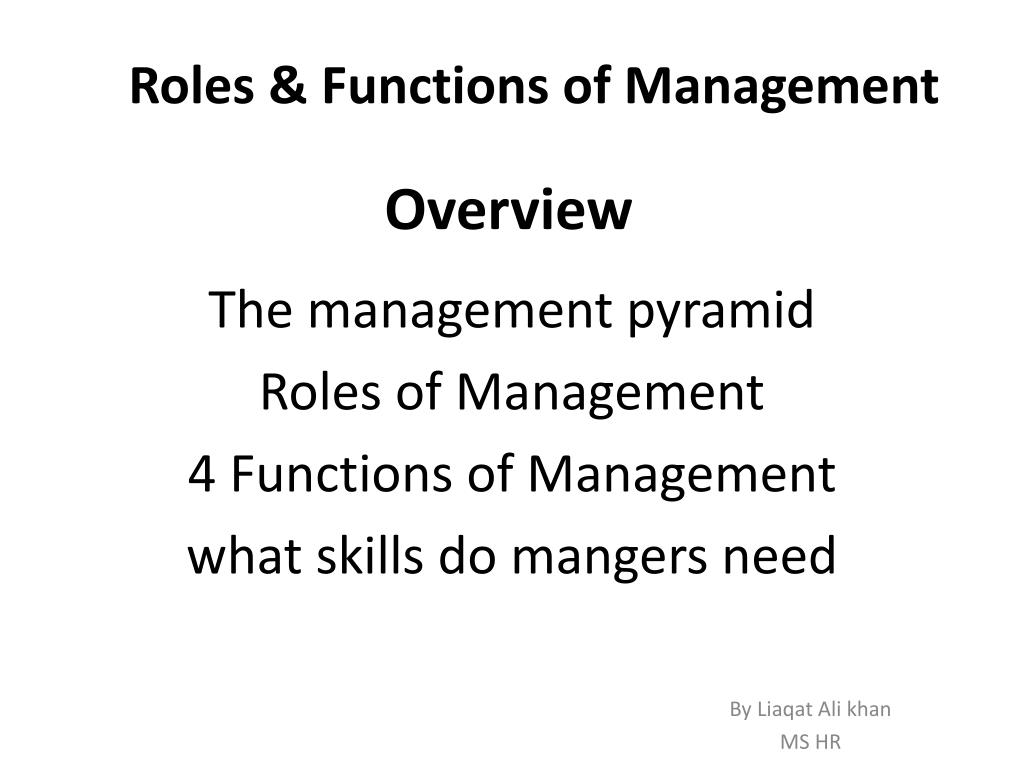 Roles & Functions of Management

Overview

The management pyramid
Roles of Management
4 Functions of Management
what skills do mangers need

By Liaqat Ali khan
MS HR